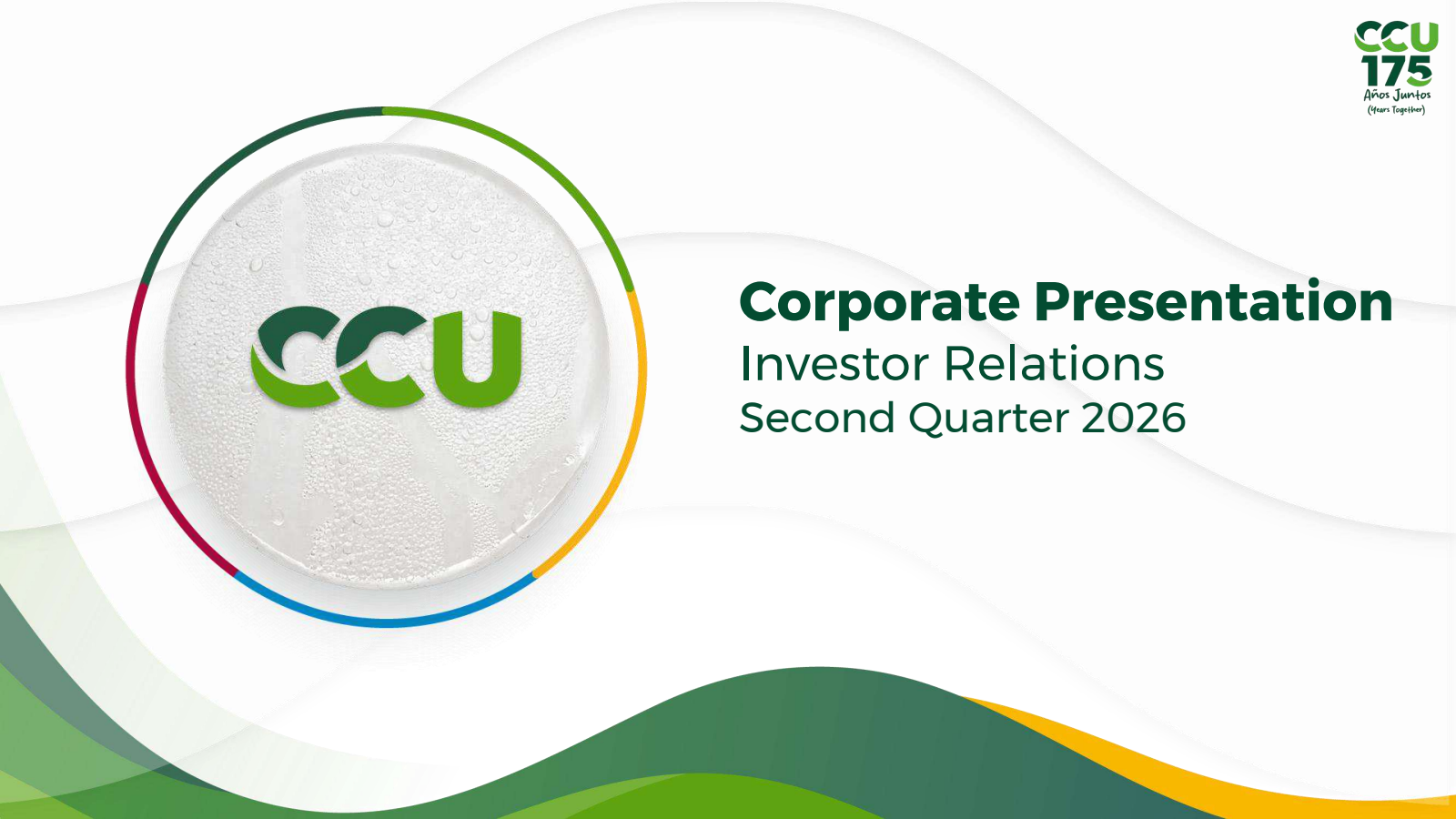 CCU
175
Años Juntos
(Years Together)

CCU

Corporate Presentation
Investor Relations
Second Quarter 2026